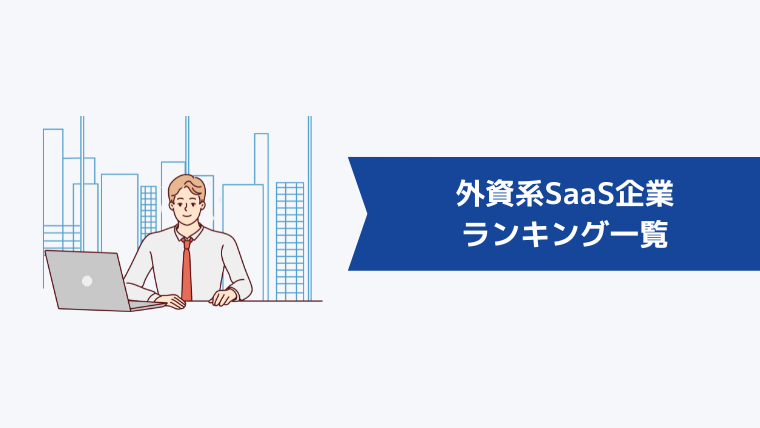 外資系SaaS企業
ランキング一覧